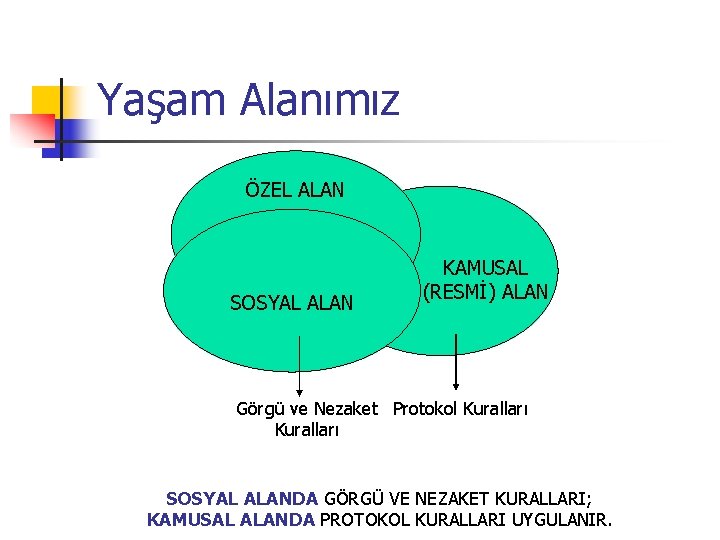 Yaşam Alanımız

ÖZEL ALAN

SOSYAL ALAN

KAMUSAL (RESMİ) ALAN

Görgü ve Nezaket Kuralları

Protokol Kuralları

SOSYAL ALANDA GÖRGÜ VE NEZAKET KURALLARI;
KAMUSAL ALANDA PROTOKOL KURALLARI UYGULANIR.